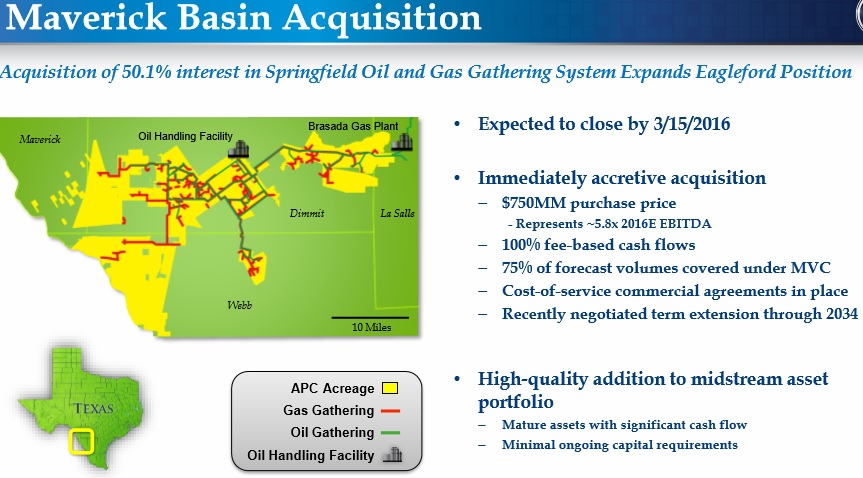 Maverick Basin Acquisition

Acquisition of 50.1% interest in Springfield Oil and Gas Gathering System Expands Eagleford Position

Maverick
Oil Handling Facility
Brasada Gas Plant
Dimmit
La Salle
Webb
10 Miles

TEXAS

APC Acreage
Gas Gathering
Oil Gathering
Oil Handling Facility

• Expected to close by 3/15/2016

• Immediately accretive acquisition
– $750MM purchase price
- Represents ~5.8x 2016E EBITDA
– 100% fee-based cash flows
– 75% of forecast volumes covered under MVC
– Cost-of-service commercial agreements in place
– Recently negotiated term extension through 2034

• High-quality addition to midstream asset portfolio
– Mature assets with significant cash flow
– Minimal ongoing capital requirements